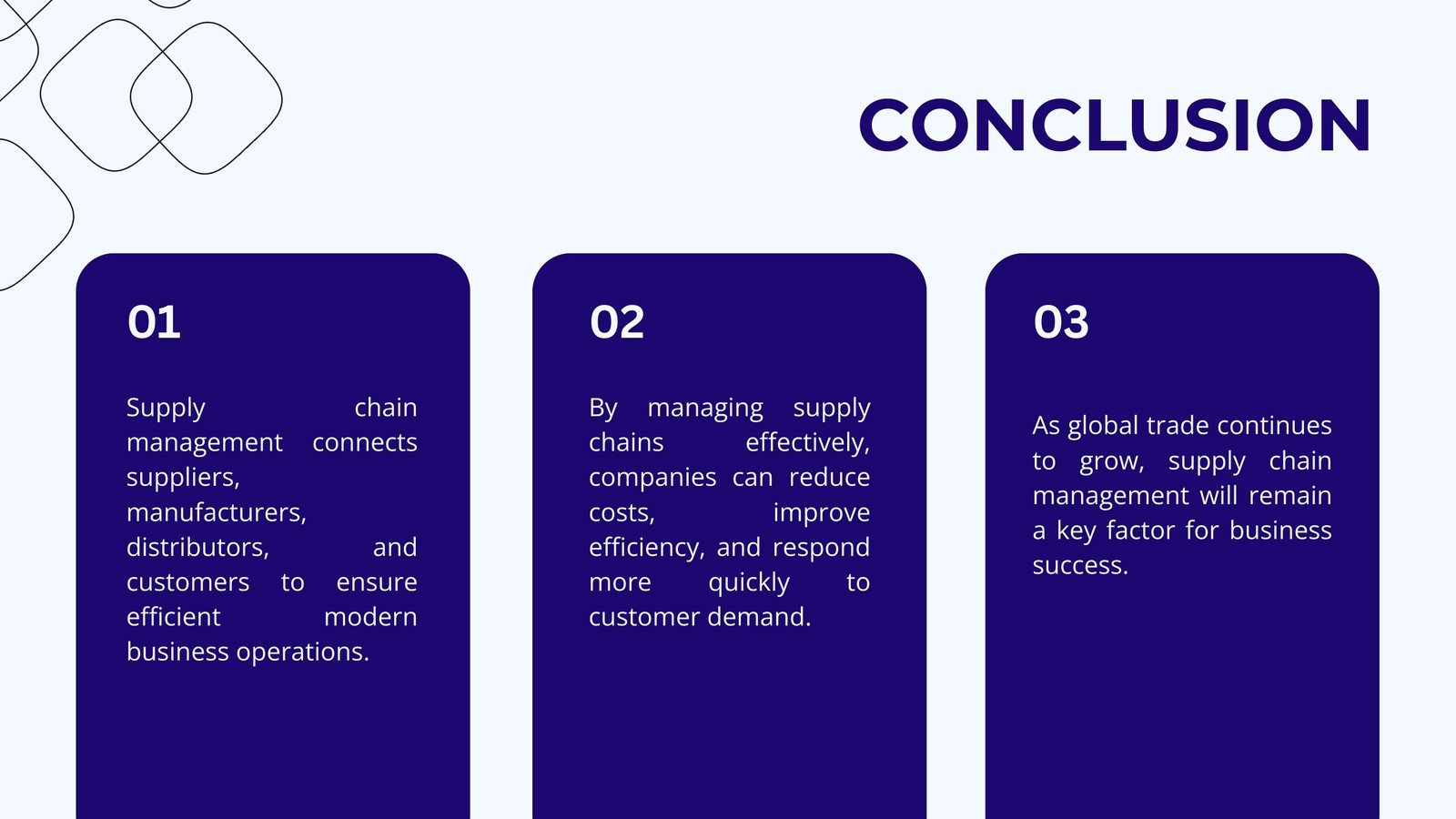 CONCLUSION

01

Supply chain management connects suppliers, manufacturers, distributors, and customers to ensure efficient modern business operations.

02

By managing supply chains effectively, companies can reduce costs, improve efficiency, and respond more quickly to customer demand.

03

As global trade continues to grow, supply chain management will remain a key factor for business success.